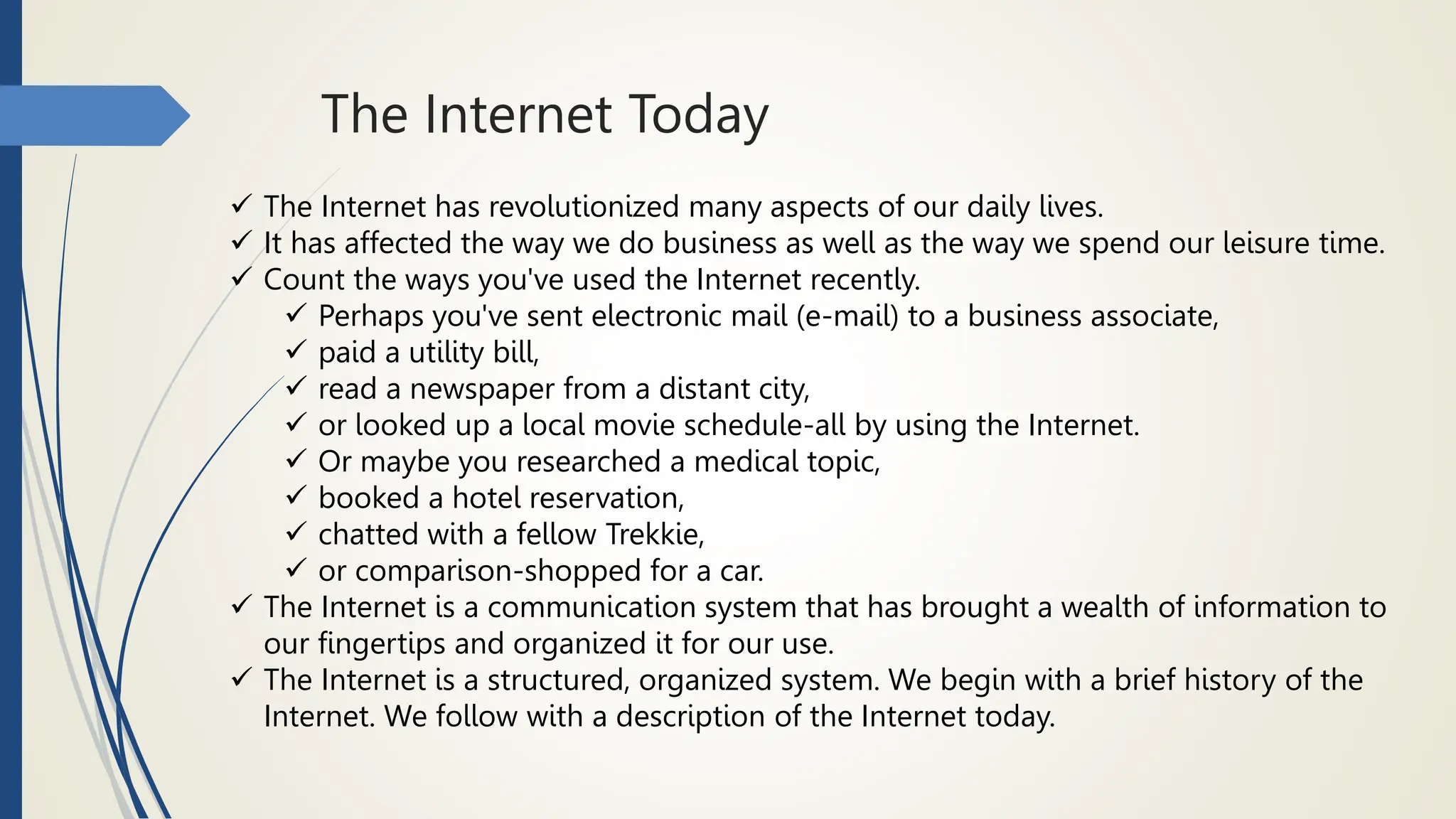 The Internet Today

✓ The Internet has revolutionized many aspects of our daily lives.
✓ It has affected the way we do business as well as the way we spend our leisure time.
✓ Count the ways you've used the Internet recently.
✓ Perhaps you've sent electronic mail (e-mail) to a business associate,
✓ paid a utility bill,
✓ read a newspaper from a distant city,
✓ or looked up a local movie schedule-all by using the Internet.
✓ Or maybe you researched a medical topic,
✓ booked a hotel reservation,
✓ chatted with a fellow Trekkie,
✓ or comparison-shopped for a car.
✓ The Internet is a communication system that has brought a wealth of information to our fingertips and organized it for our use.
✓ The Internet is a structured, organized system. We begin with a brief history of the Internet. We follow with a description of the Internet today.